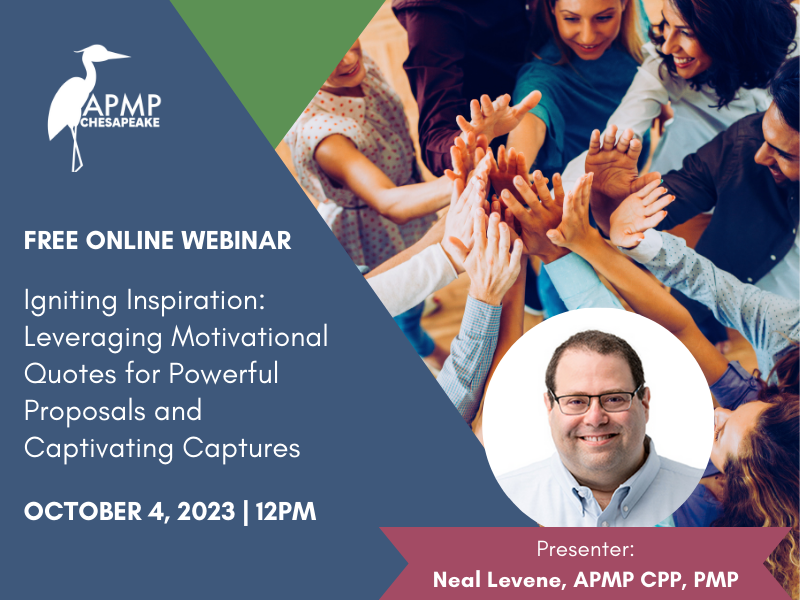 APMP
CHESAPEAKE

FREE ONLINE WEBINAR

Igniting Inspiration: Leveraging Motivational Quotes for Powerful Proposals and Captivating Captures

OCTOBER 4, 2023 | 12PM

Presenter:
Neal Levene, APMP CPP, PMP